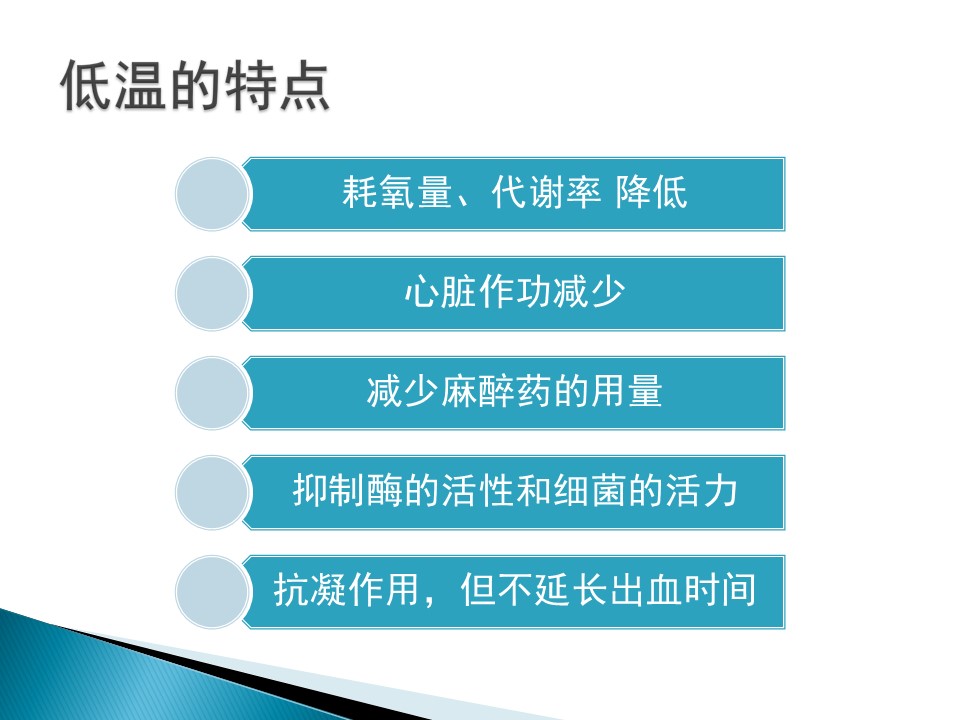 低温的特点

耗氧量、代谢率 降低

心脏作功减少

减少麻醉药的用量

抑制酶的活性和细菌的活力

抗凝作用，但不延长出血时间